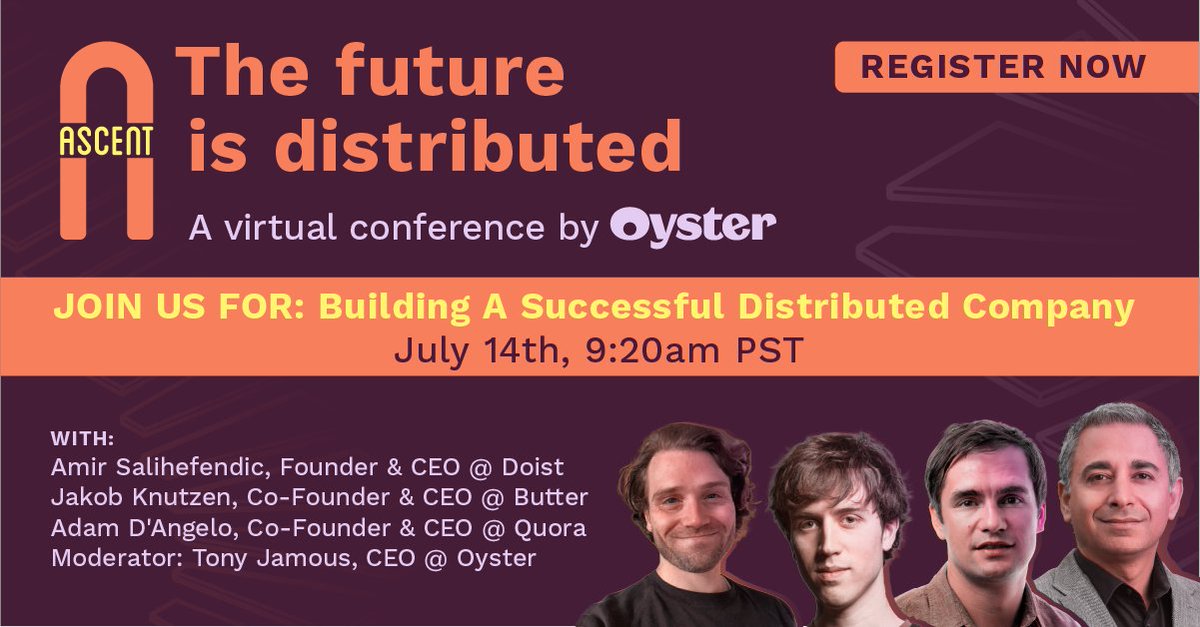 ASCENT

The future is distributed

A virtual conference by Oyster

REGISTER NOW

JOIN US FOR: Building A Successful Distributed Company
July 14th, 9:20am PST

WITH:
Amir Salihefendic, Founder & CEO @ Doist
Jakob Knutzen, Co-Founder & CEO @ Butter
Adam D'Angelo, Co-Founder & CEO @ Quora
Moderator: Tony Jamous, CEO @ Oyster